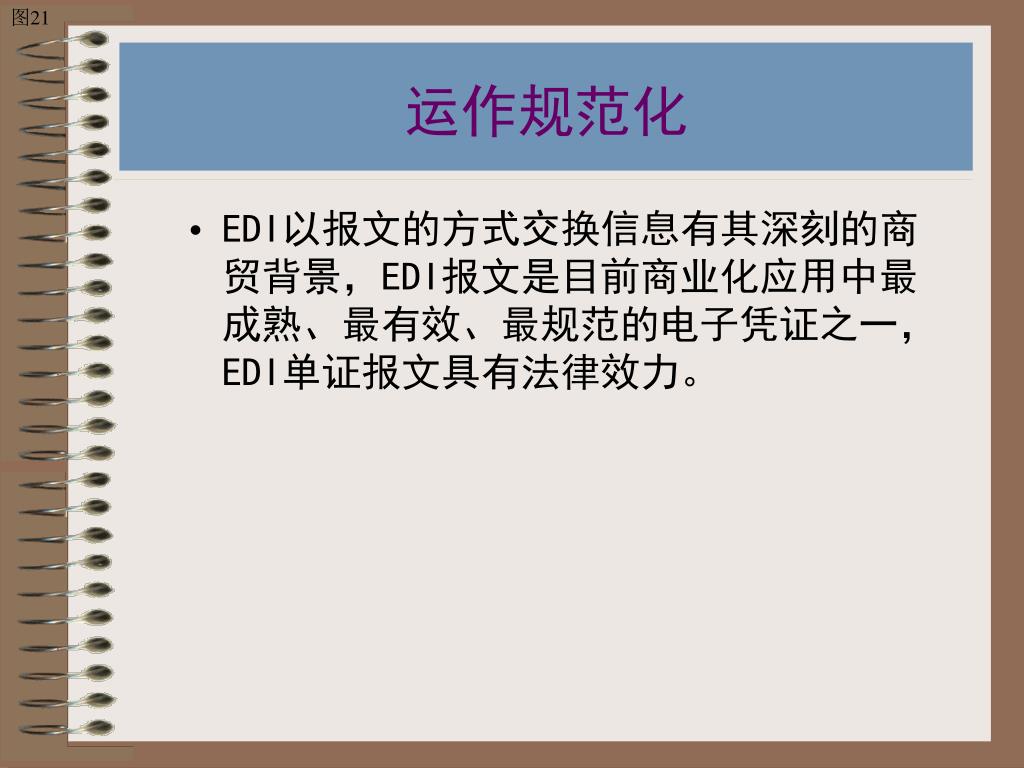 图21

运作规范化

• EDI以报文的方式交换信息有其深刻的商贸背景，EDI报文是目前商业化应用中最成熟、最有效、最规范的电子凭证之一，EDI单证报文具有法律效力。